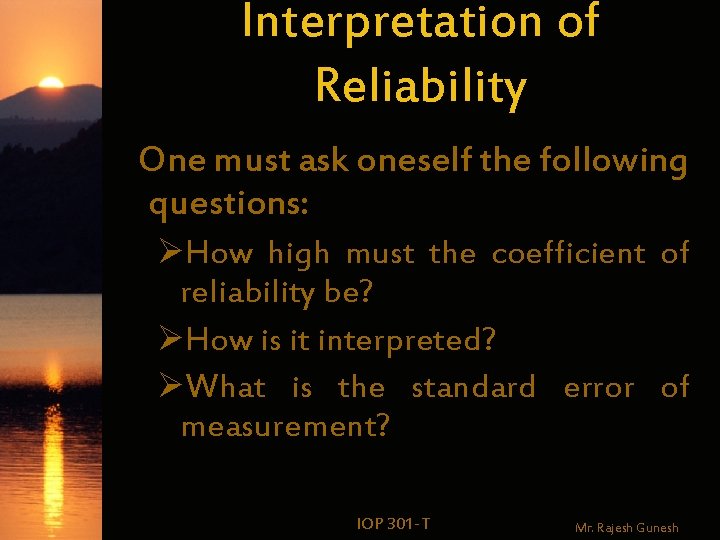 Interpretation of Reliability

One must ask oneself the following questions:

➢How high must the coefficient of reliability be?

➢How is it interpreted?

➢What is the standard error of measurement?

IOP 301-T

Mr. Rajesh Gunesh